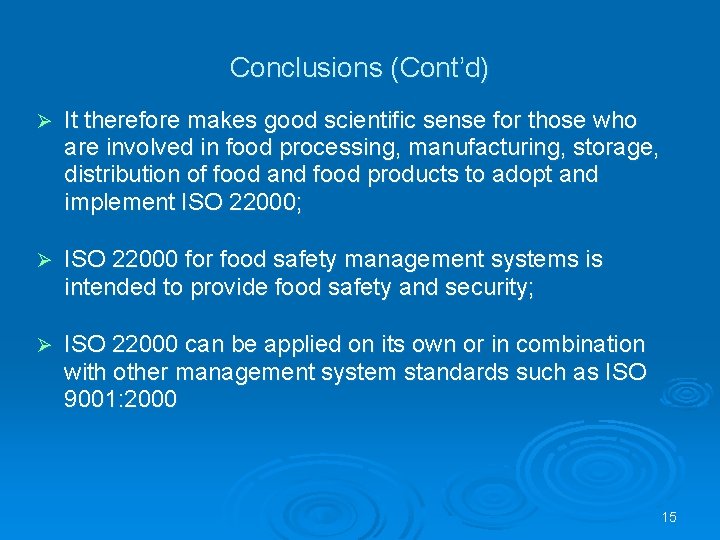 Conclusions (Cont'd)

➢ It therefore makes good scientific sense for those who are involved in food processing, manufacturing, storage, distribution of food and food products to adopt and implement ISO 22000;

➢ ISO 22000 for food safety management systems is intended to provide food safety and security;

➢ ISO 22000 can be applied on its own or in combination with other management system standards such as ISO 9001:2000

15